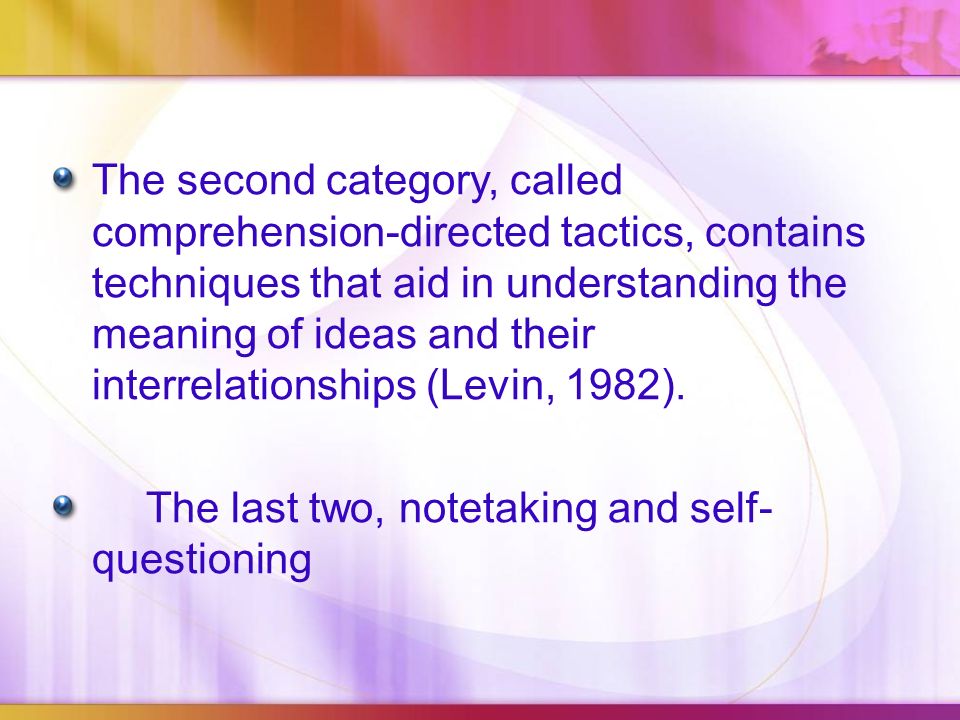 The second category, called comprehension-directed tactics, contains techniques that aid in understanding the meaning of ideas and their interrelationships (Levin, 1982).

The last two, notetaking and self-questioning